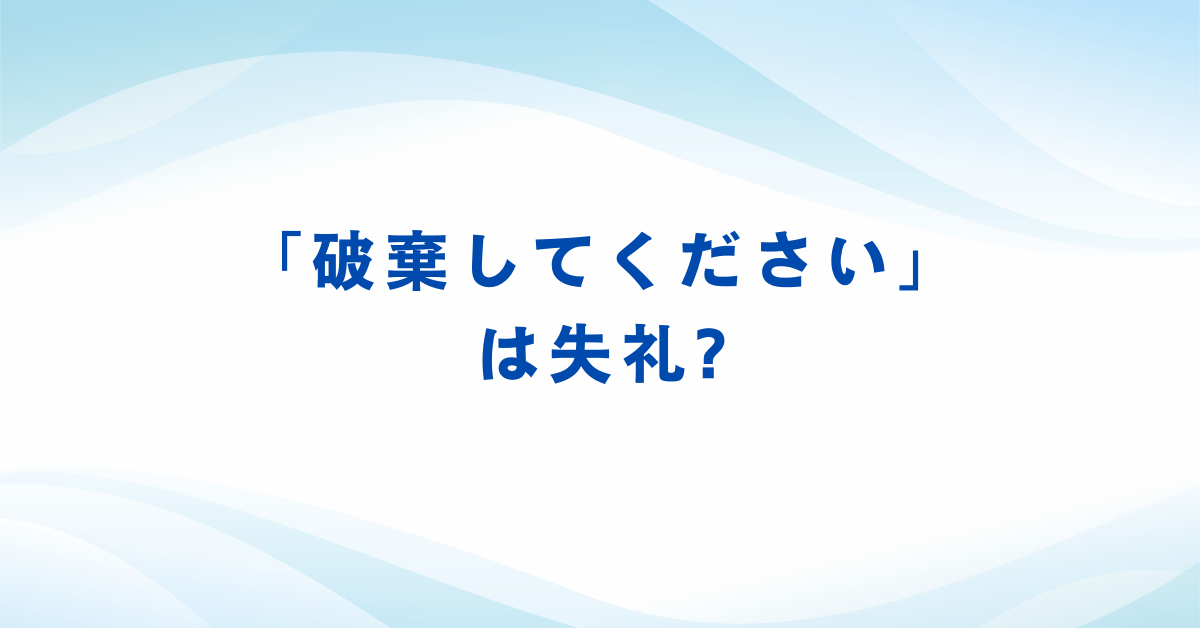 「破棄してください」
は失礼?